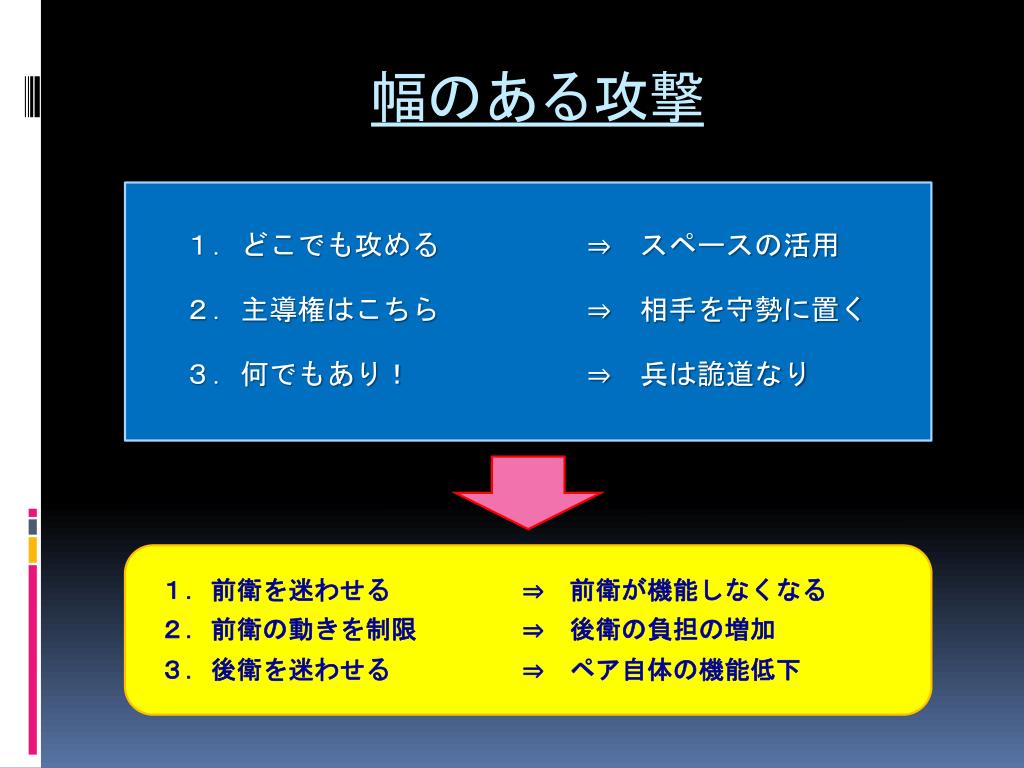 幅のある攻撃

１．どこでも攻める　⇒　スペースの活用

２．主導権はこちら　⇒　相手を守勢に置く

３．何でもあり！　⇒　兵は詭道なり

１．前衛を迷わせる　⇒　前衛が機能しなくなる

２．前衛の動きを制限　⇒　後衛の負担の増加

３．後衛を迷わせる　⇒　ペア自体の機能低下